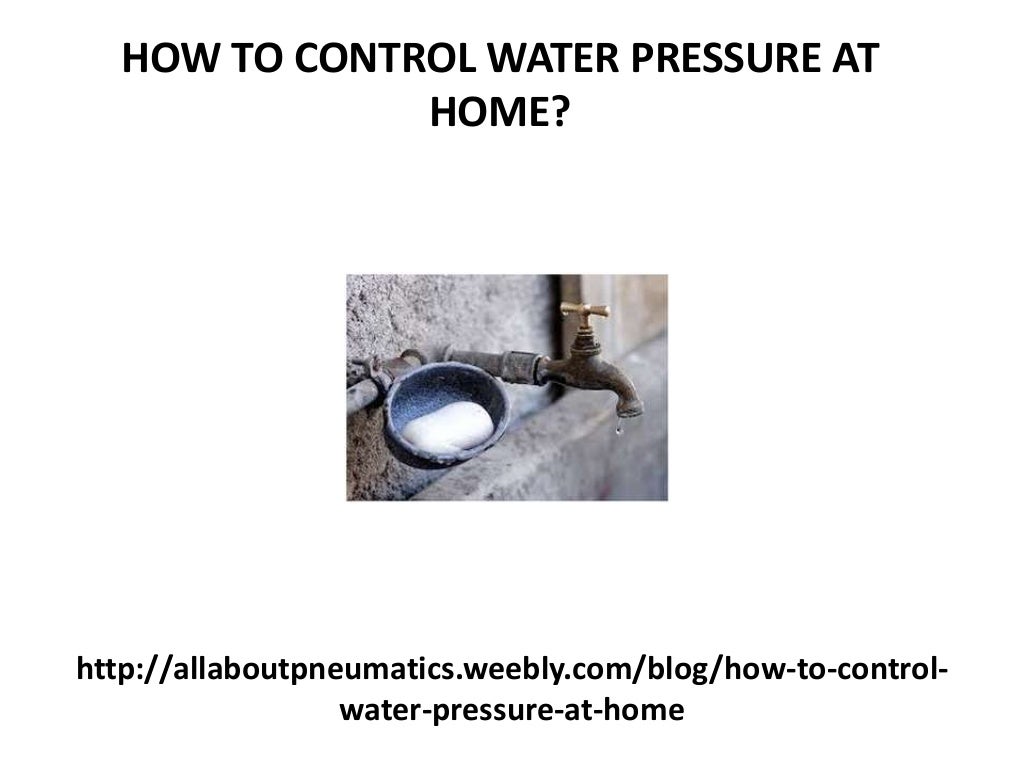 HOW TO CONTROL WATER PRESSURE AT HOME?

http://allaboutpneumatics.weebly.com/blog/how-to-control-water-pressure-at-home